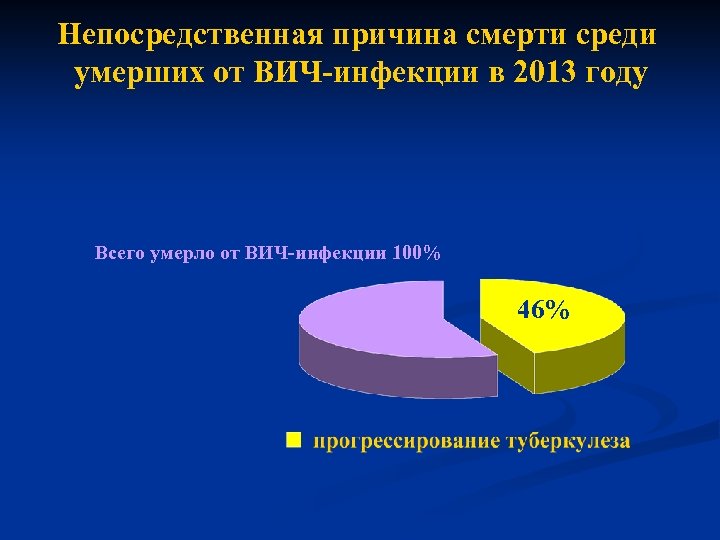 Непосредственная причина смерти среди умерших от ВИЧ-инфекции в 2013 году

Всего умерло от ВИЧ-инфекции 100%

46%

прогрессирование туберкулеза